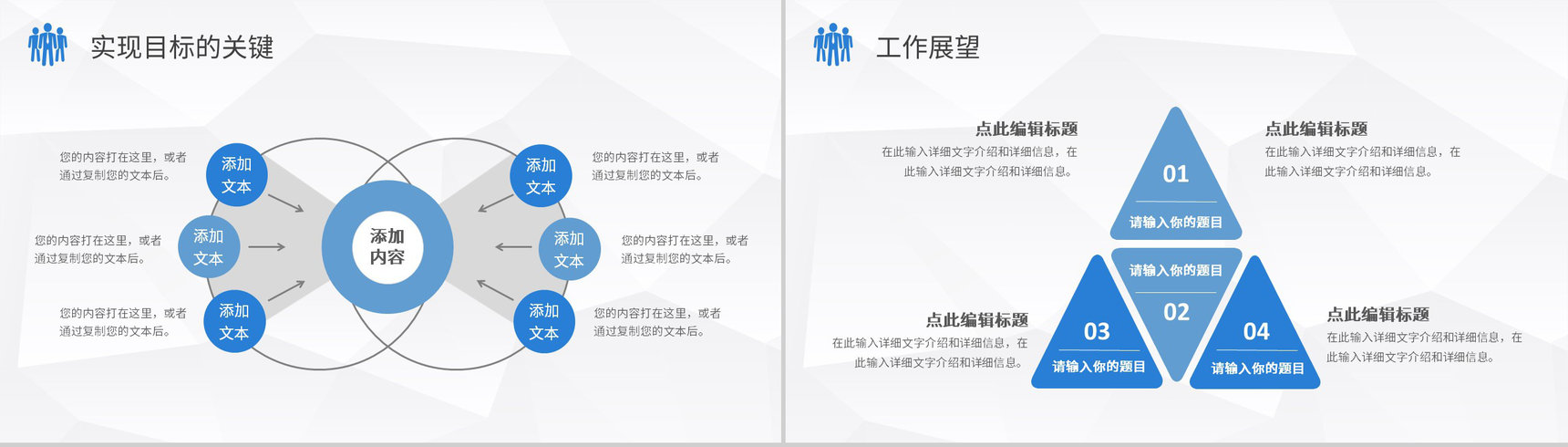 实现目标的关键

您的内容打在这里，或者通过复制您的文本后。

添加文本

您的内容打在这里，或者通过复制您的文本后。

添加文本

您的内容打在这里，或者通过复制您的文本后。

添加文本

添加内容

添加文本

您的内容打在这里，或者通过复制您的文本后。

添加文本

您的内容打在这里，或者通过复制您的文本后。

添加文本

您的内容打在这里，或者通过复制您的文本后。

工作展望

点此编辑标题

在此输入详细文字介绍和详细信息，在此输入详细文字介绍和详细信息。

01

请输入你的题目

点此编辑标题

在此输入详细文字介绍和详细信息，在此输入详细文字介绍和详细信息。

请输入你的题目

02

点此编辑标题

在此输入详细文字介绍和详细信息，在此输入详细文字介绍和详细信息。

03

请输入你的题目

04

请输入你的题目

点此编辑标题

在此输入详细文字介绍和详细信息，在此输入详细文字介绍和详细信息。